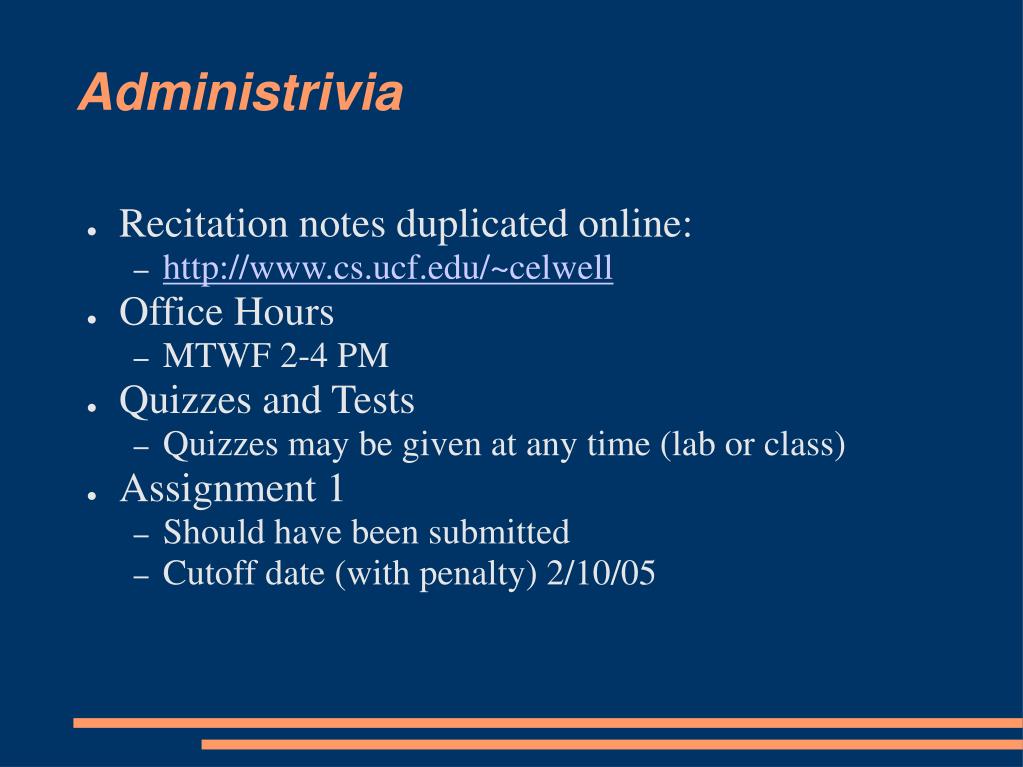 Administrivia

- Recitation notes duplicated online:
  - http://www.cs.ucf.edu/~celwell
- Office Hours
  - MTWF 2-4 PM
- Quizzes and Tests
  - Quizzes may be given at any time (lab or class)
- Assignment 1
  - Should have been submitted
  - Cutoff date (with penalty) 2/10/05